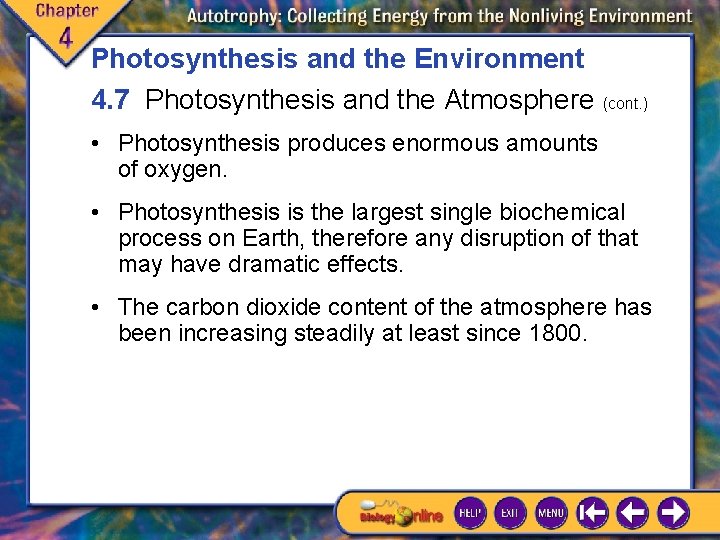 Chapter 4

Autotrophy: Collecting Energy from the Nonliving Environment

Photosynthesis and the Environment

4.7 Photosynthesis and the Atmosphere (cont.)

• Photosynthesis produces enormous amounts of oxygen.

• Photosynthesis is the largest single biochemical process on Earth, therefore any disruption of that may have dramatic effects.

• The carbon dioxide content of the atmosphere has been increasing steadily at least since 1800.

Biology Online

HELP

EXIT

MENU